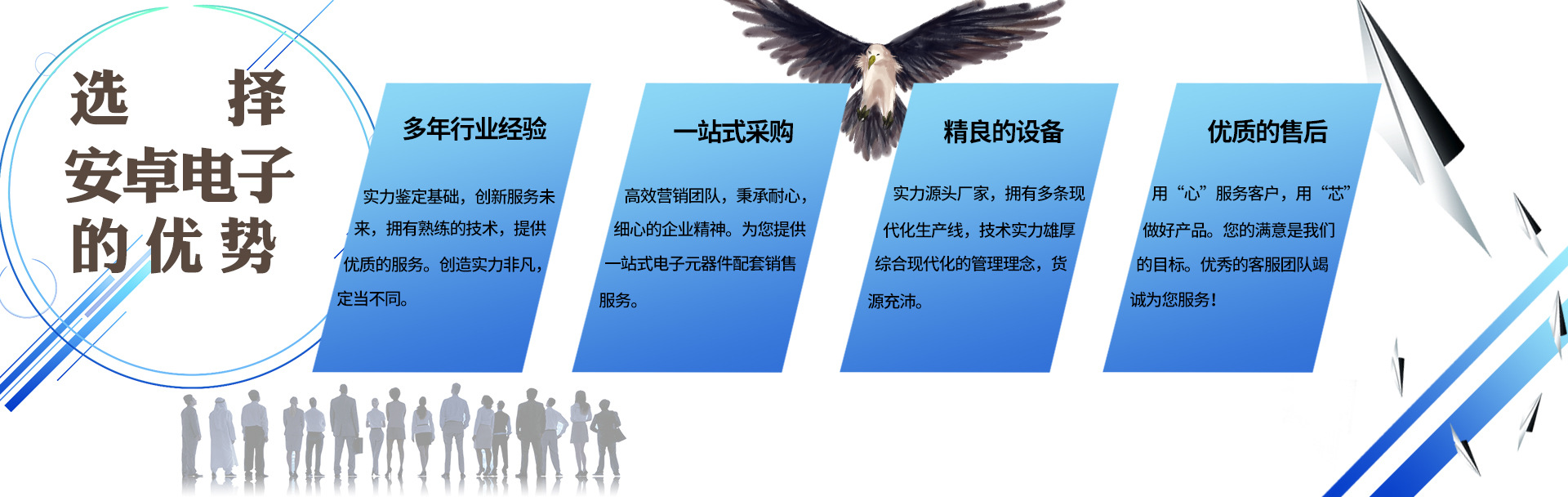 选 择
安卓电子
的优势

多年行业经验

实力鉴定基础，创新服务未来，拥有熟练的技术，提供优质的服务。创造实力非凡，定当不同。

一站式采购

高效营销团队，秉承耐心，细心的企业精神。为您提供一站式电子元器件配套销售服务。

精良的设备

实力源头厂家，拥有多条现代化生产线，技术实力雄厚综合现代化的管理理念，货源充沛。

优质的售后

用“心”服务客户，用“芯”做好产品。您的满意是我们的目标。优秀的客服团队竭诚为您服务！